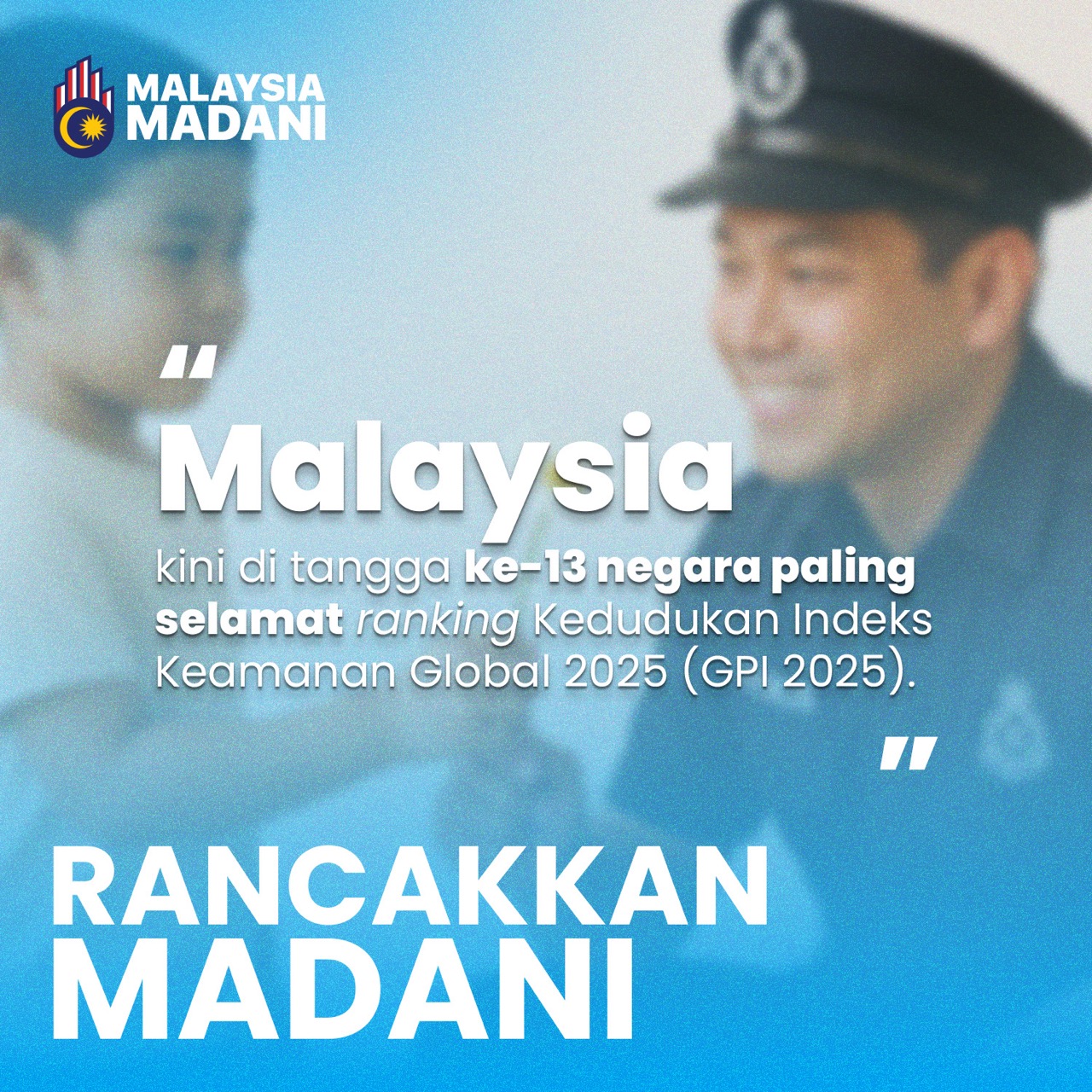 MALAYSIA MADANI

"

Malaysia

kini di tangga ke-13 negara paling selamat ranking Kedudukan Indeks Keamanan Global 2025 (GPI 2025).

"

RANCAKKAN MADANI